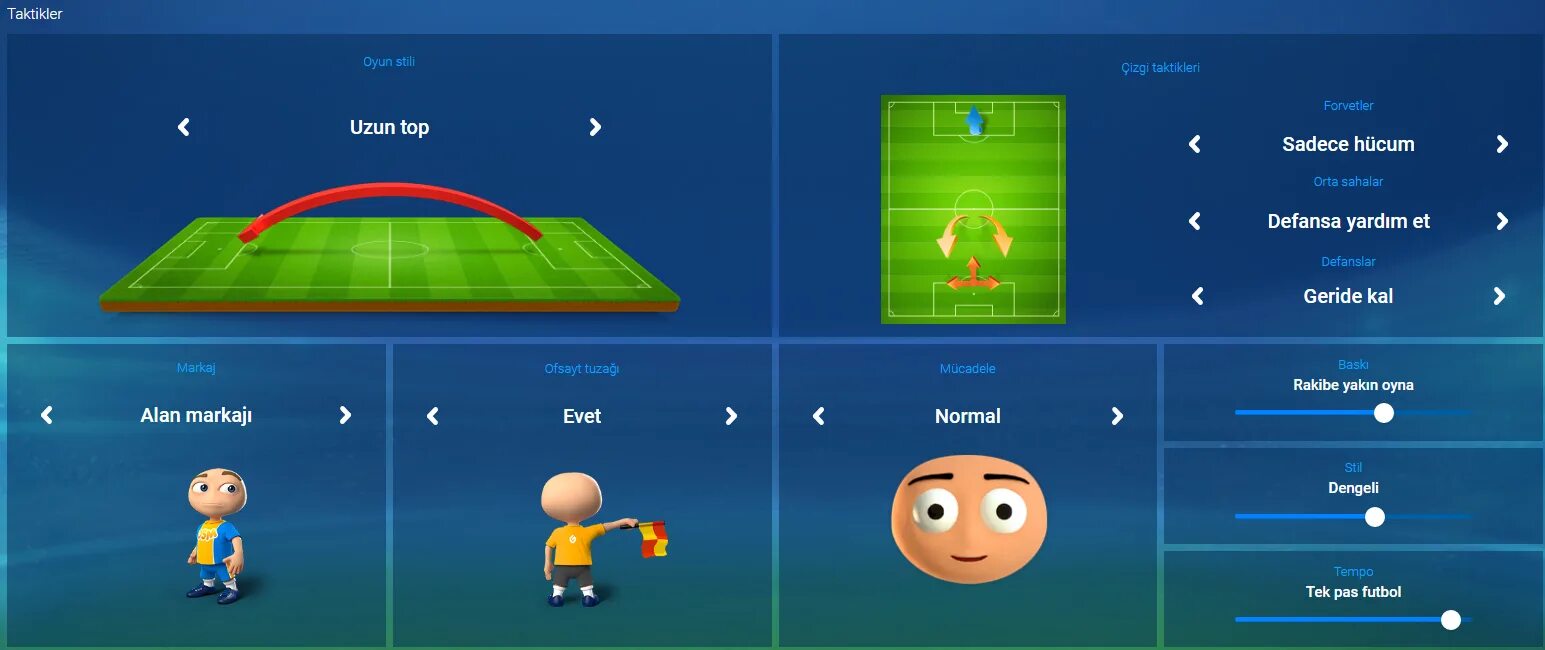 Taktikler

Oyun stili

Uzun top

Çizgi taktikleri

Forvetler

Sadece hücum

Orta sahalar

Defansa yardım et

Defanslar

Geride kal

Markaj

Alan markajı

Ofsayt tuzağı

Evet

Mücadele

Normal

Baskı

Rakibe yakın oyna

Stil

Dengeli

Tempo

Tek pas futbol